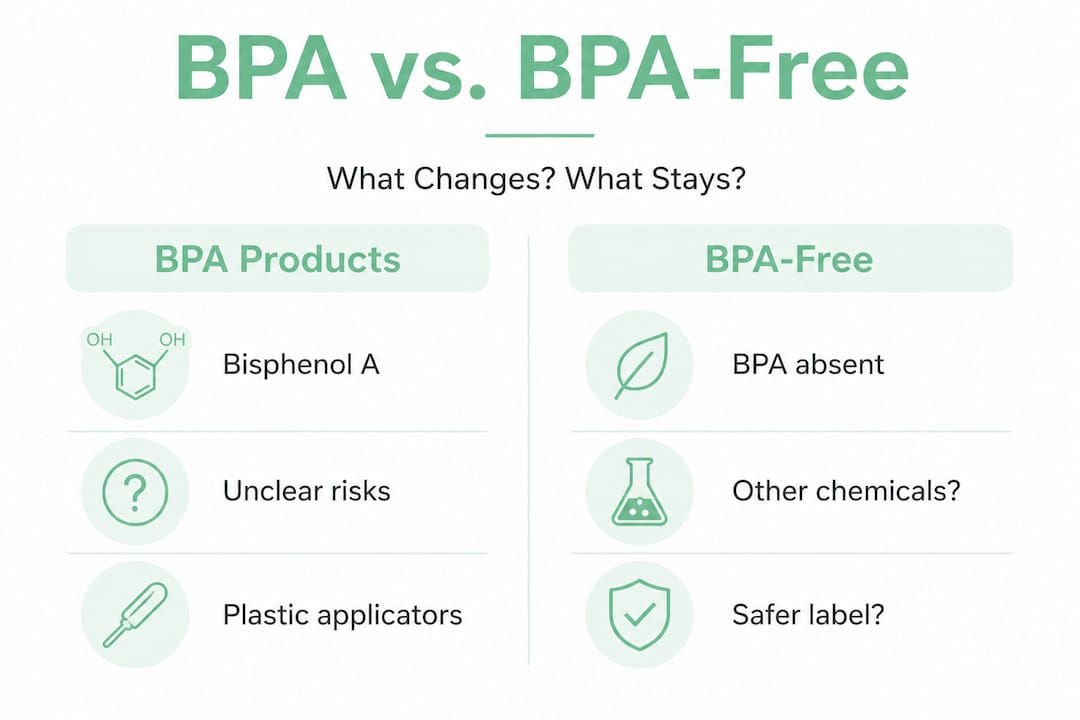 BPA vs. BPA-Free

What Changes? What Stays?

BPA Products

OH OH

Bisphenol A

?

Unclear risks

Plastic applicators

BPA-Free

BPA absent

Other chemicals?

Safer label?